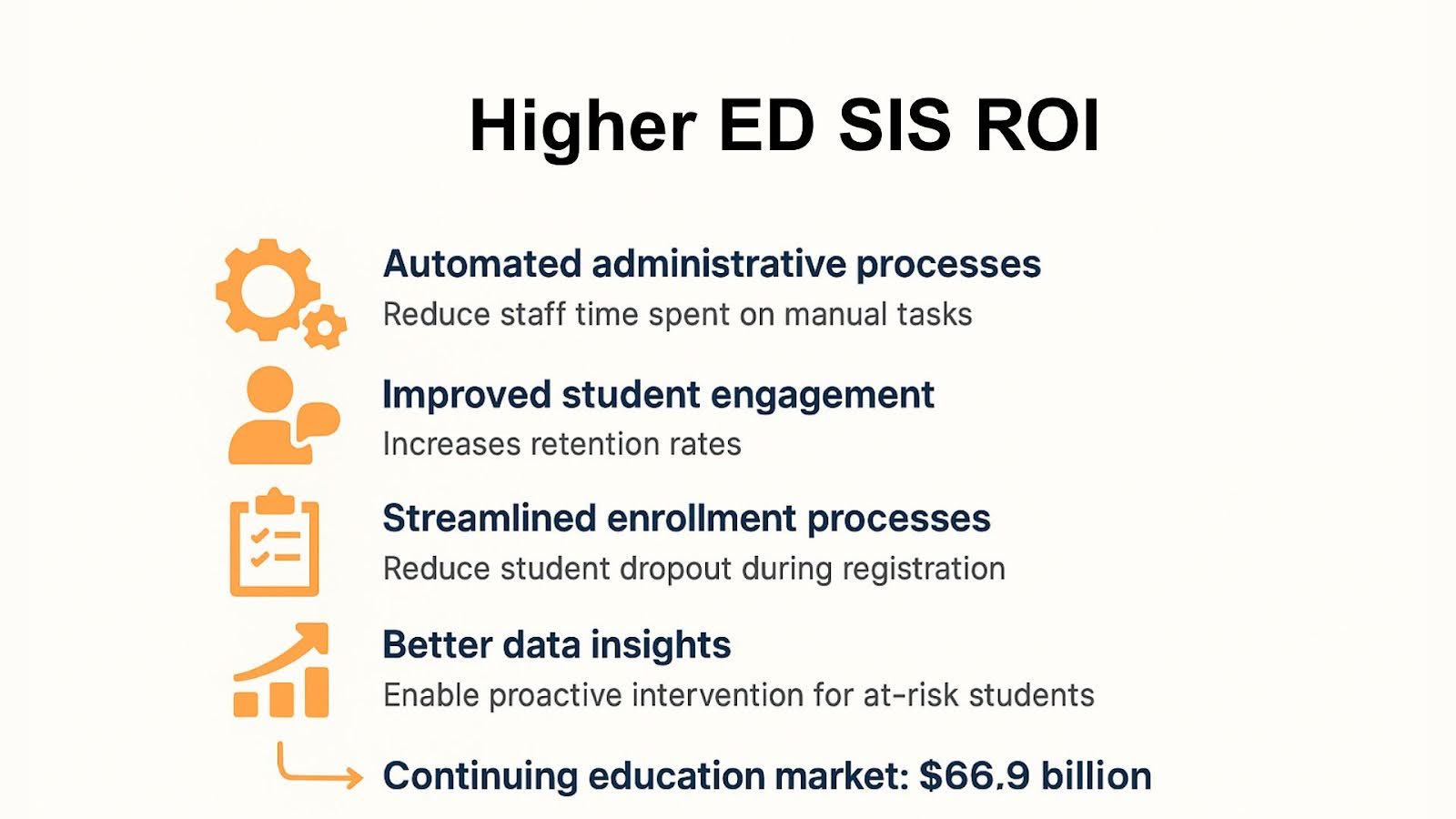 Higher ED SIS ROI

Automated administrative processes
Reduce staff time spent on manual tasks

Improved student engagement
Increases retention rates

Streamlined enrollment processes
Reduce student dropout during registration

Better data insights
Enable proactive intervention for at-risk students

Continuing education market: \$66.9 billion